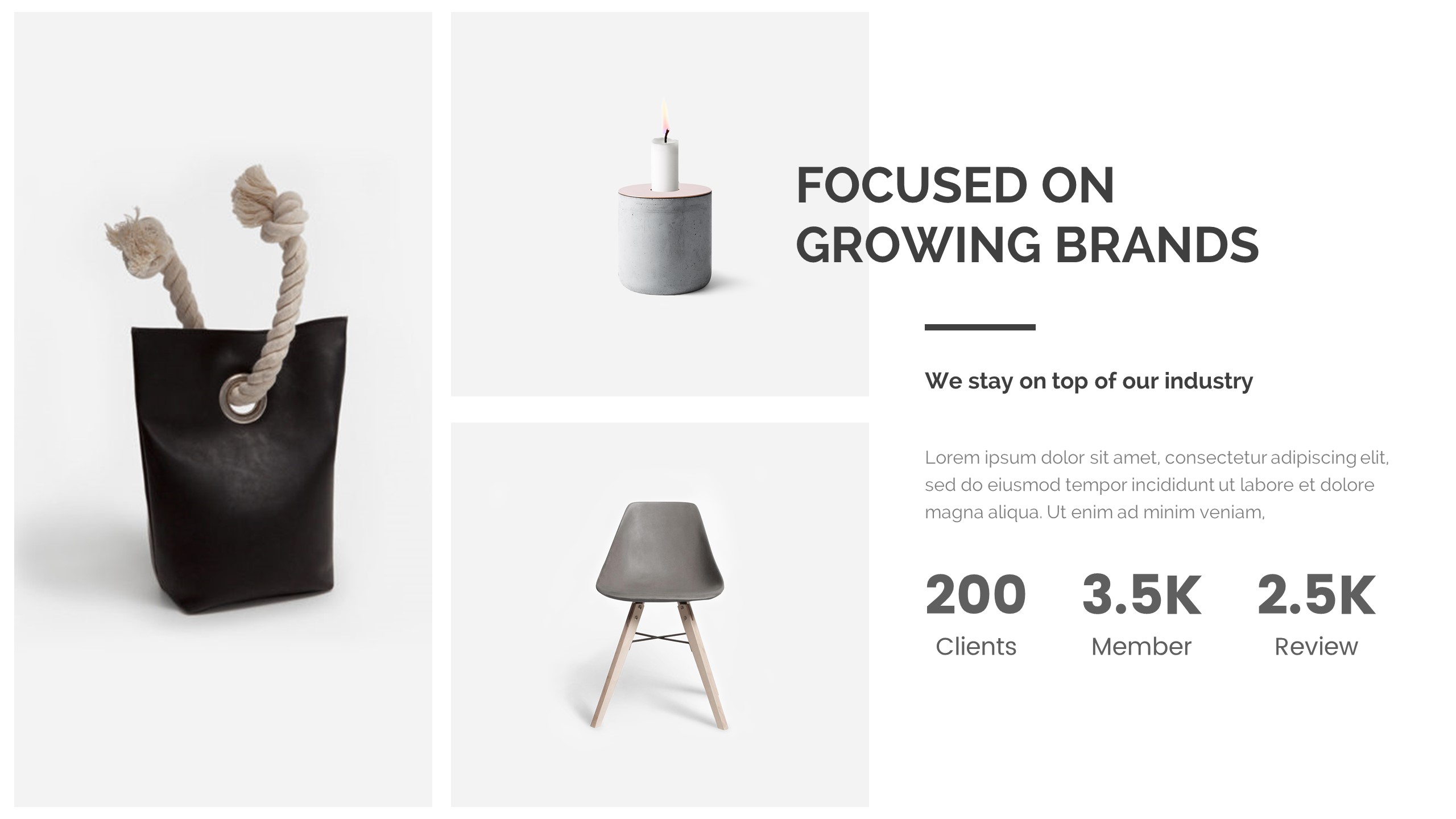 FOCUSED ON GROWING BRANDS

We stay on top of our industry

Lorem ipsum dolor sit amet, consectetur adipiscing elit, sed do eiusmod tempor incididunt ut labore et dolore magna aliqua. Ut enim ad minim veniam,

200
Clients

3.5K
Member

2.5K
Review